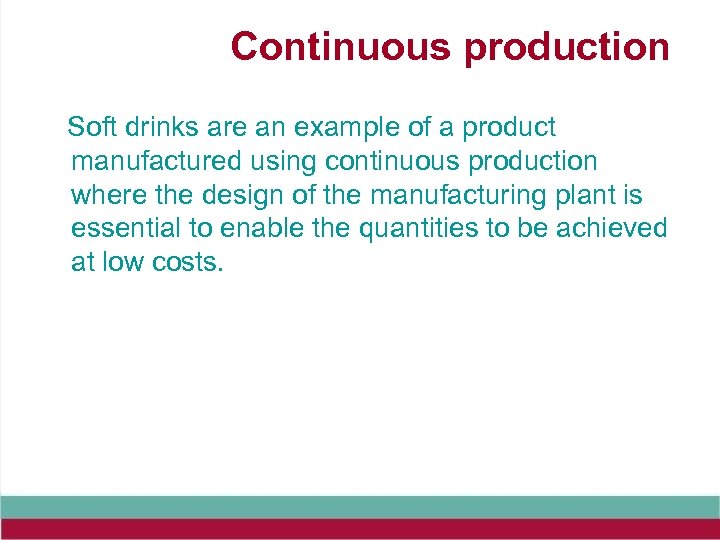 Continuous production

Soft drinks are an example of a product manufactured using continuous production where the design of the manufacturing plant is essential to enable the quantities to be achieved at low costs.